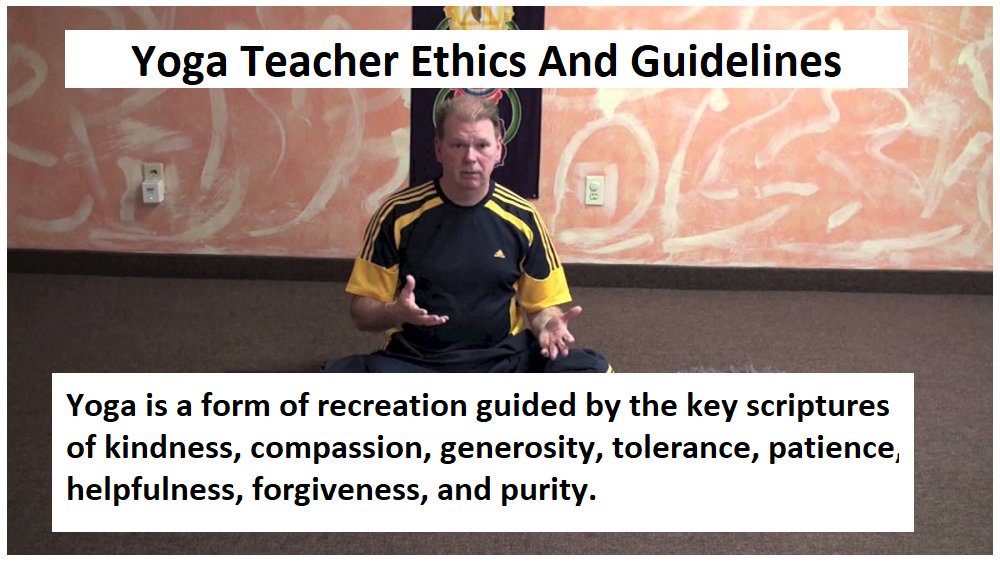 Yoga Teacher Ethics And Guidelines

Yoga is a form of recreation guided by the key scriptures of kindness, compassion, generosity, tolerance, patience, helpfulness, forgiveness, and purity.